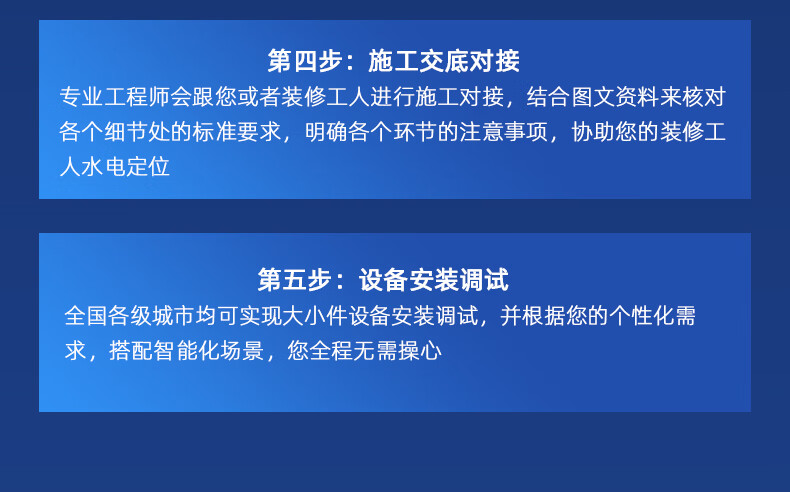 第四步：施工交底对接

专业工程师会跟您或者装修工人进行施工对接，结合图文资料来核对各个细节处的标准要求，明确各个环节的注意事项，协助您的装修工人水电定位

第五步：设备安装调试

全国各级城市均可实现大小件设备安装调试，并根据您的个性化需求，搭配智能化场景，您全程无需操心